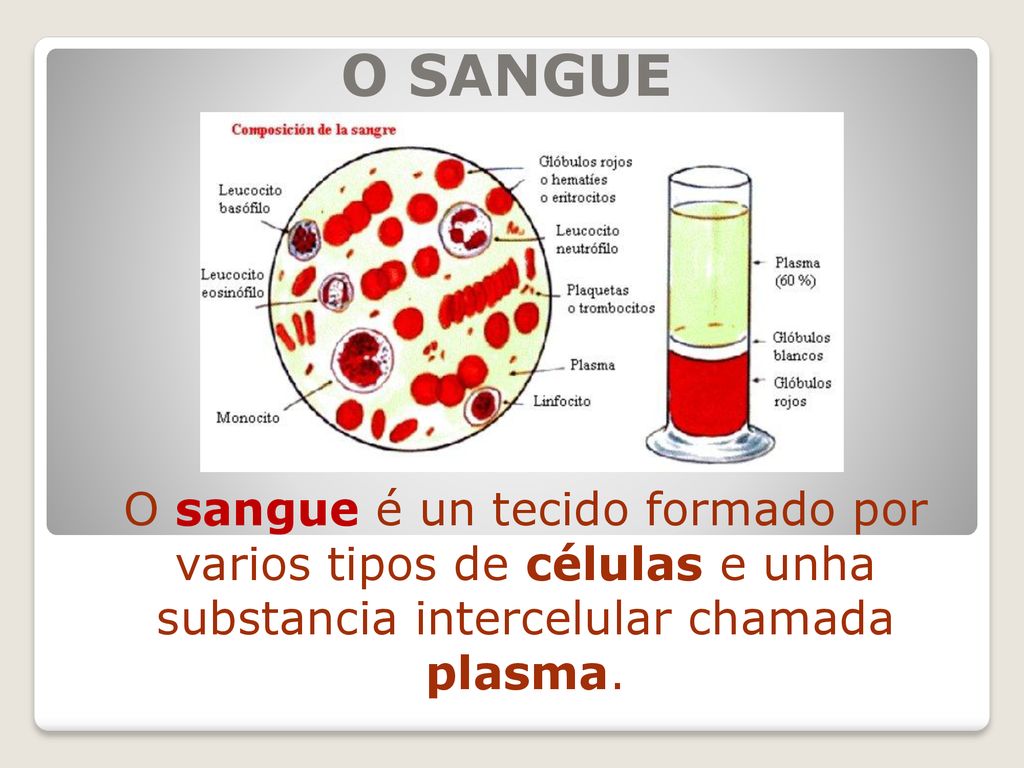 O SANGUE

Composición de la sangre

Leucocito basófilo

Leucocito eosinófilo

Monocito

Glóbulos rojos o hematíes o eritrocitos

Leucocito neutrófilo

Plaquetas o trombocitos

Plasma

Linfocito

Plasma (60 %)

Glóbulos blancos

Glóbulos rojos

O sangue é un tecido formado por varios tipos de células e unha substancia intercelular chamada plasma.